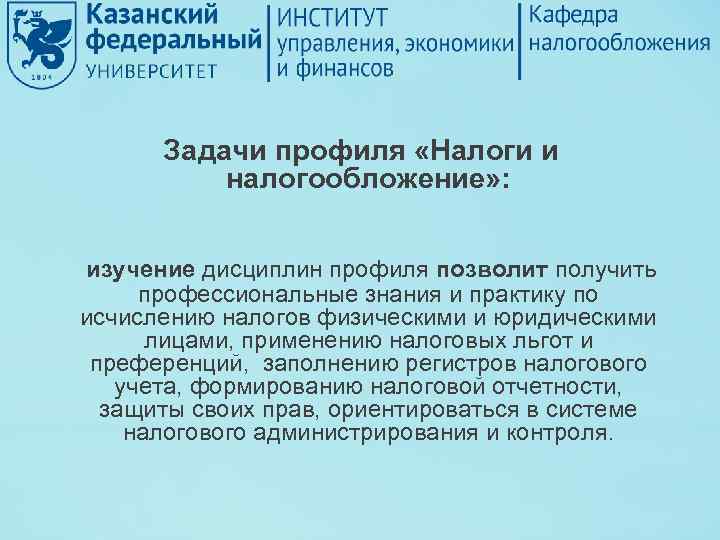 1804

Казанский федеральный УНИВЕРСИТЕТ

ИНСТИТУТ управления, экономики и финансов

Кафедра налогообложения

Задачи профиля «Налоги и налогообложение»:

изучение дисциплин профиля позволит получить профессиональные знания и практику по исчислению налогов физическими и юридическими лицами, применению налоговых льгот и преференций, заполнению регистров налогового учета, формированию налоговой отчетности, защиты своих прав, ориентироваться в системе налогового администрирования и контроля.